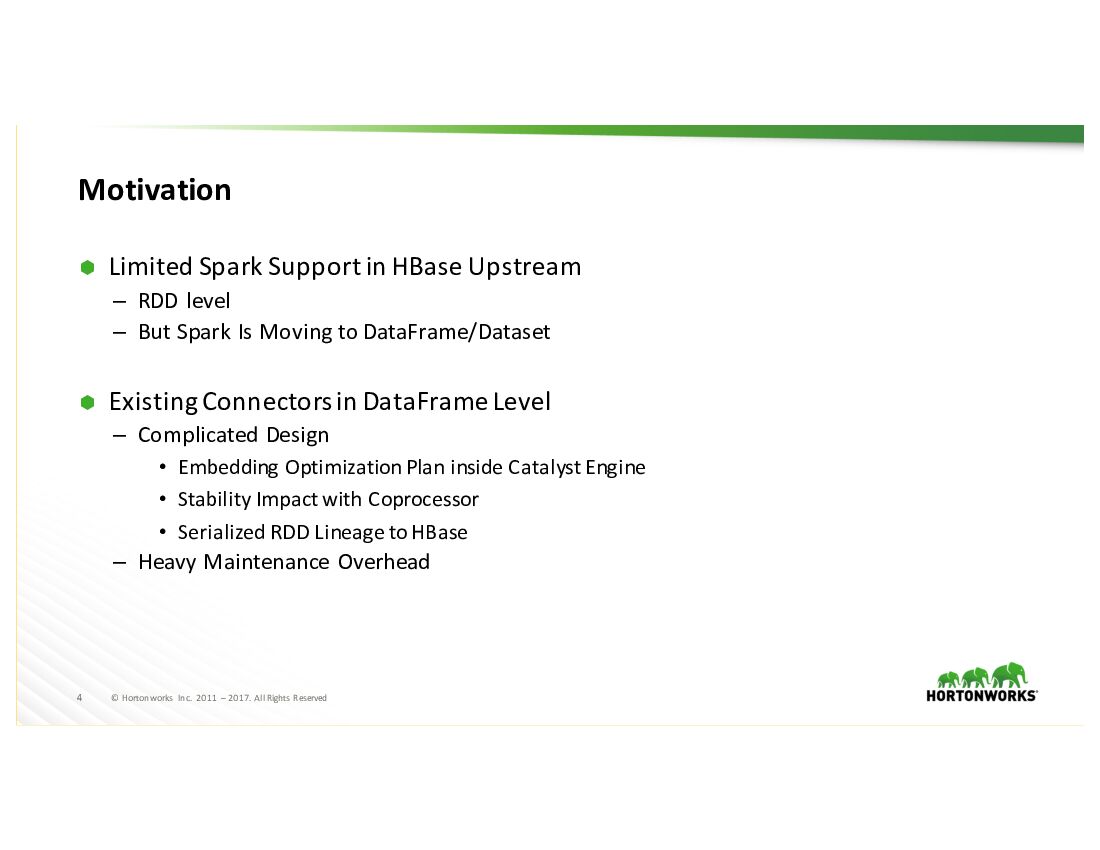 Motivation

Limited Spark Support in HBase Upstream
– RDD level
– But Spark Is Moving to DataFrame/Dataset

Existing Connectors in DataFrame Level
– Complicated Design
• Embedding Optimization Plan inside Catalyst Engine
• Stability Impact with Coprocessor
• Serialized RDD Lineage to HBase
– Heavy Maintenance Overhead

4 © Hortonworks Inc. 2011 – 2017. All Rights Reserved

HORTONWORKS